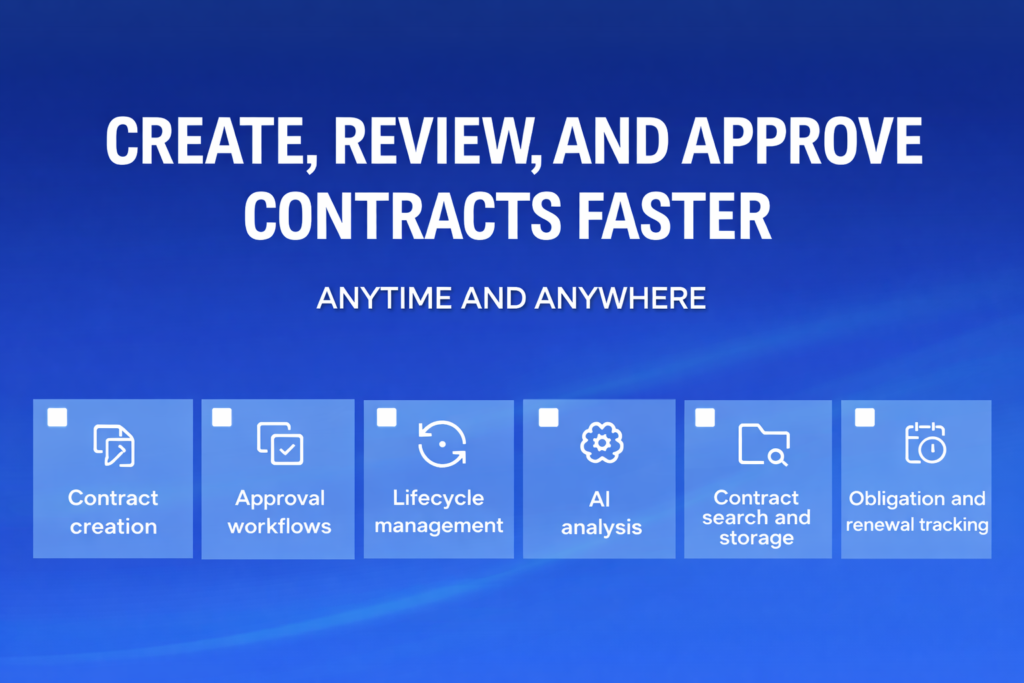 CREATE, REVIEW, AND APPROVE CONTRACTS FASTER

ANYTIME AND ANYWHERE

☐ Contract creation

☐ Approval workflows

☐ Lifecycle management

☐ AI analysis

☐ Contract search and storage

☐ Obligation and renewal tracking